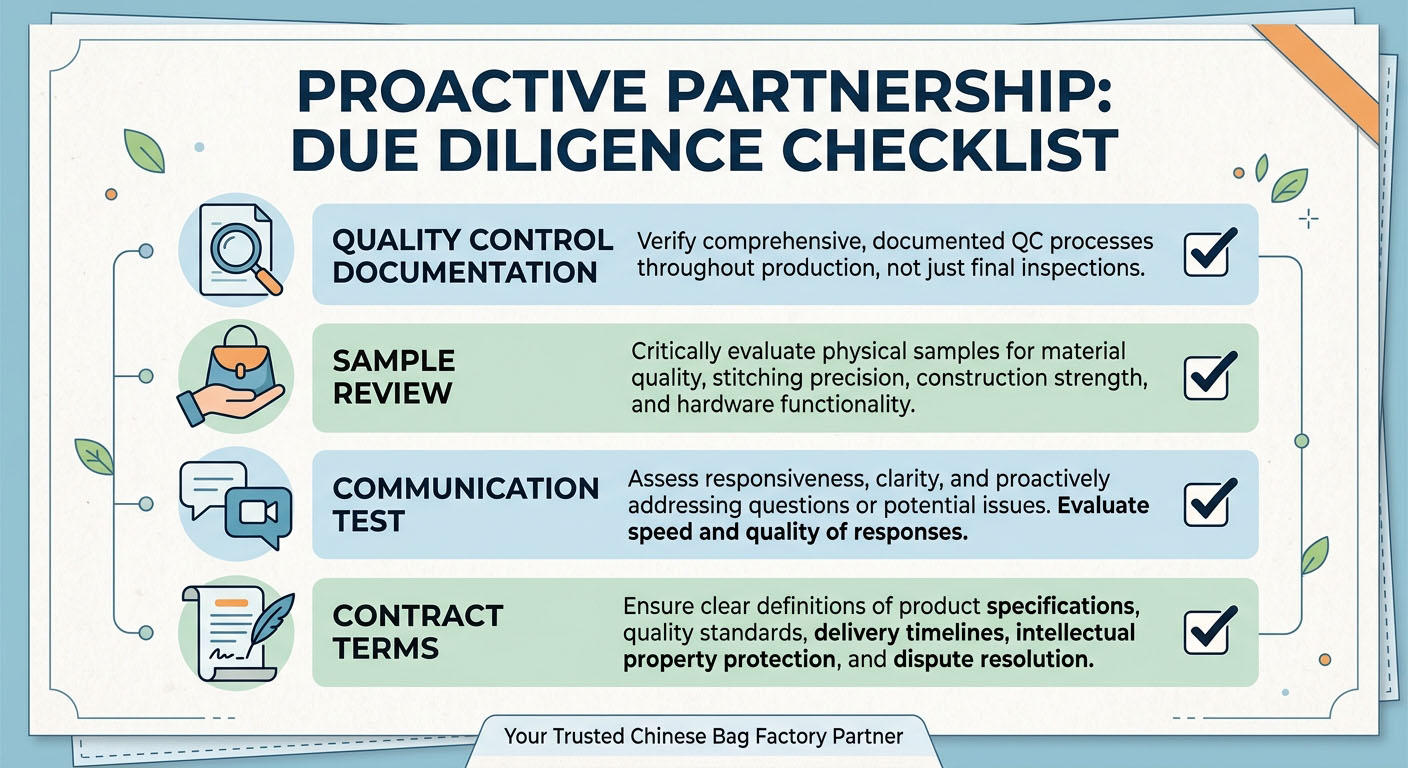 PROACTIVE PARTNERSHIP: DUE DILIGENCE CHECKLIST

QUALITY CONTROL DOCUMENTATION

Verify comprehensive, documented QC processes throughout production, not just final inspections.

SAMPLE REVIEW

Critically evaluate physical samples for material quality, stitching precision, construction strength, and hardware functionality.

COMMUNICATION TEST

Assess responsiveness, clarity, and proactively addressing questions or potential issues. Evaluate speed and quality of responses.

CONTRACT TERMS

Ensure clear definitions of product specifications, quality standards, delivery timelines, intellectual property protection, and dispute resolution.

Your Trusted Chinese Bag Factory Partner